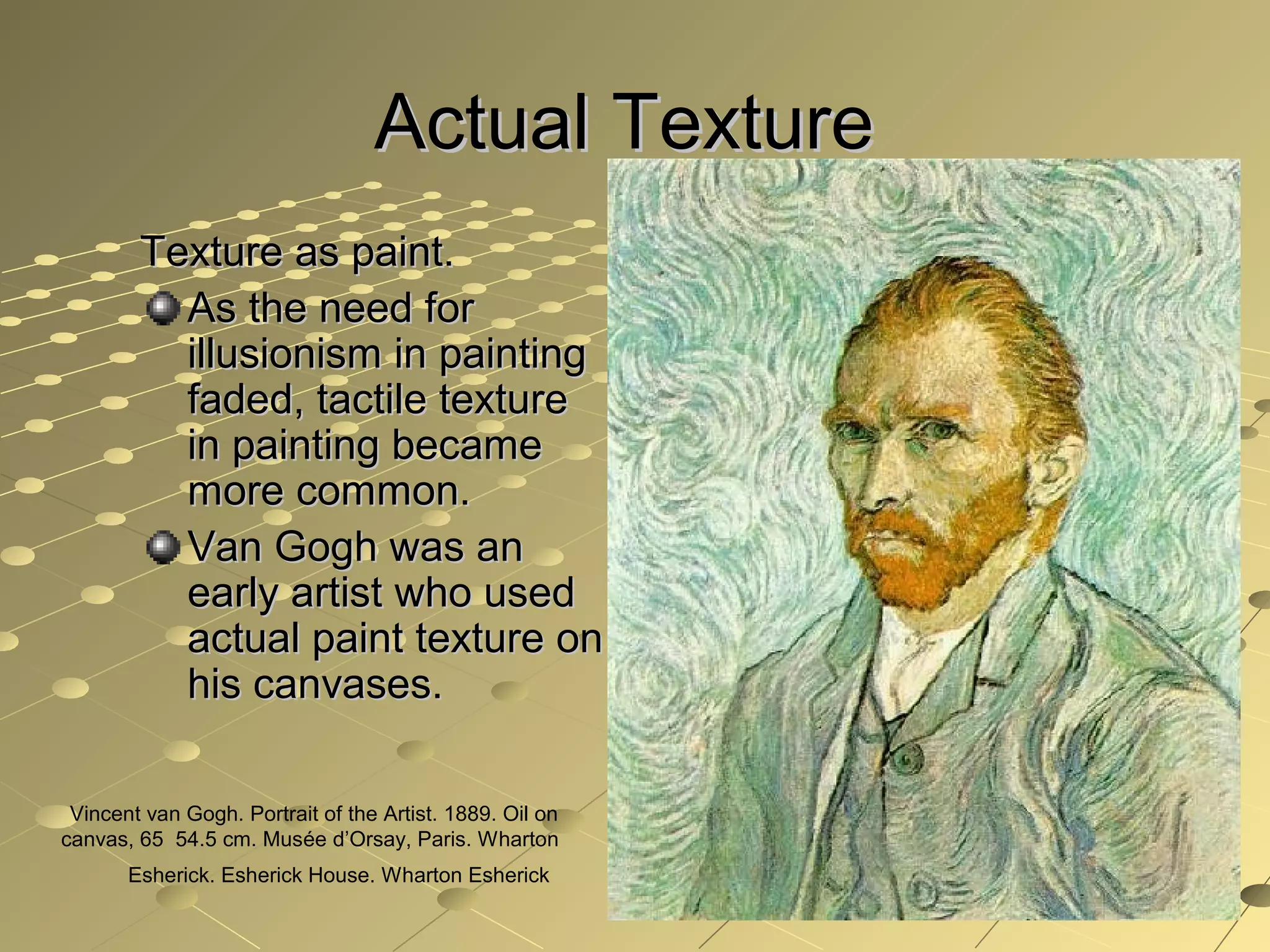 Actual Texture

Texture as paint.

As the need for illusionism in painting faded, tactile texture in painting became more common.

Van Gogh was an early artist who used actual paint texture on his canvases.

Vincent van Gogh. Portrait of the Artist. 1889. Oil on canvas, 65  54.5 cm. Musée d'Orsay, Paris. Wharton Esherick. Esherick House. Wharton Esherick